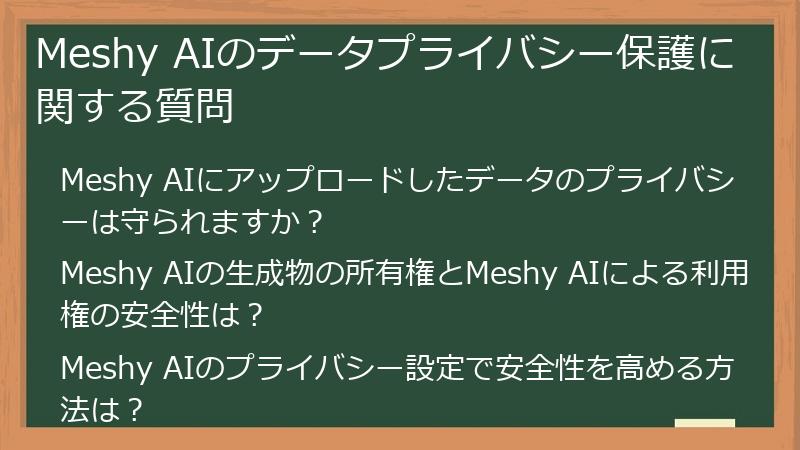 Meshy AIのデータプライバシー保護に関する質問

Meshy AIにアップロードしたデータのプライバシーは守られますか？

Meshy AIの生成物の所有権とMeshy AIによる利用権の安全性は？

Meshy AIのプライバシー設定で安全性を高める方法は？